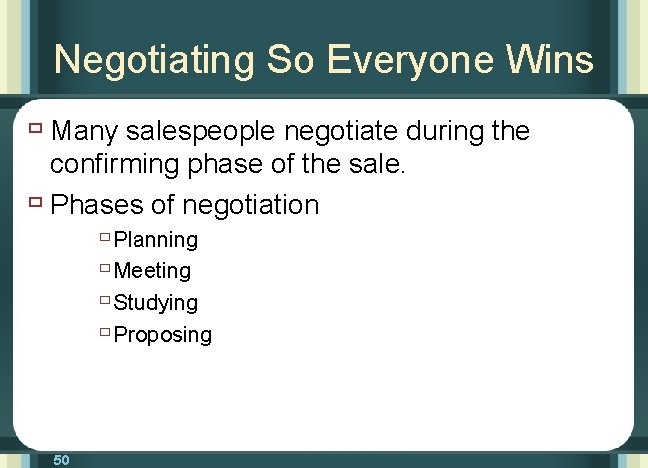 Negotiating So Everyone Wins

Many salespeople negotiate during the confirming phase of the sale.

Phases of negotiation

Planning

Meeting

Studying

Proposing

50